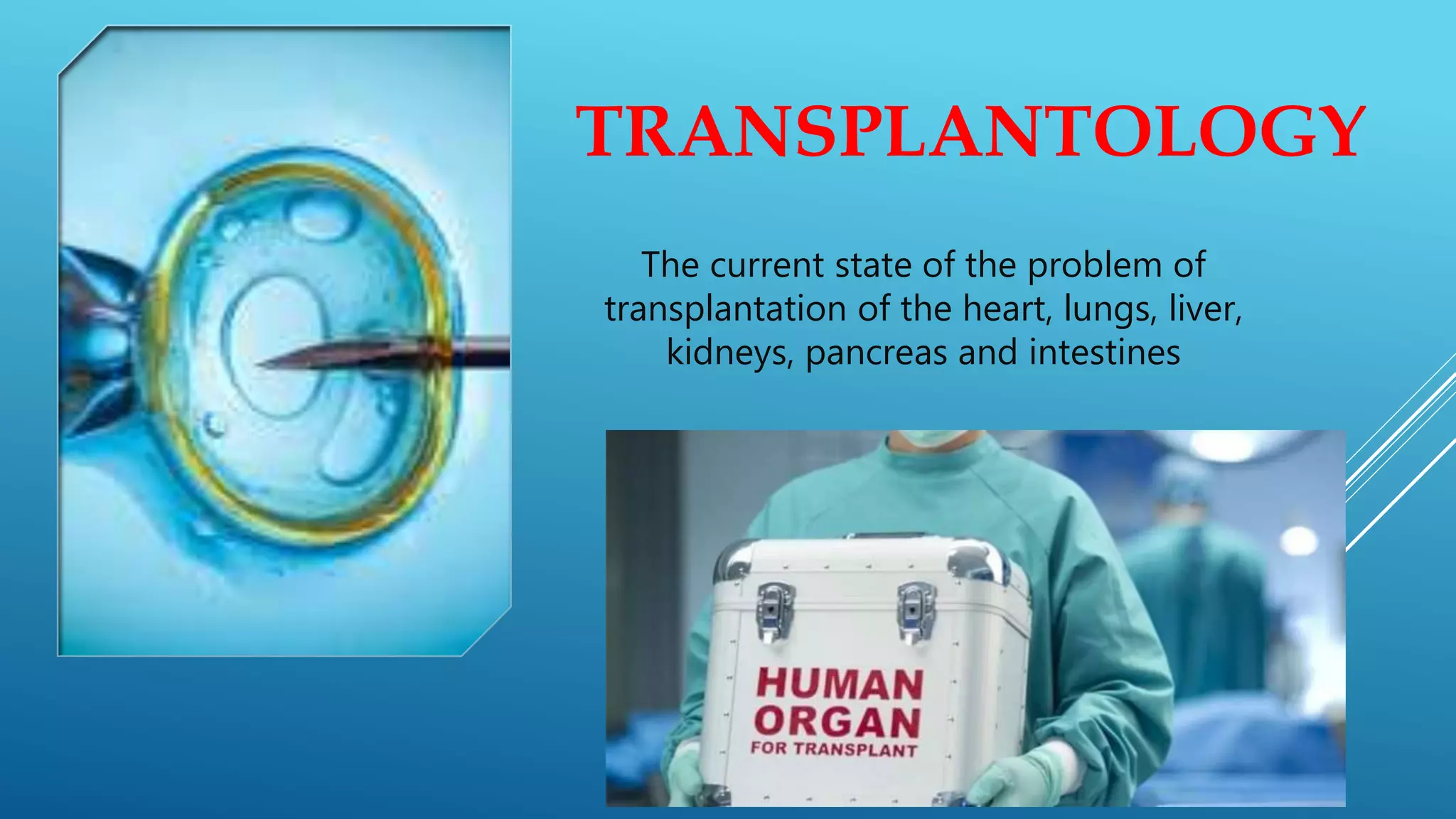 TRANSPLANTOLOGY

The current state of the problem of transplantation of the heart, lungs, liver, kidneys, pancreas and intestines

HUMAN
ORGAN
FOR TRANSPLANT